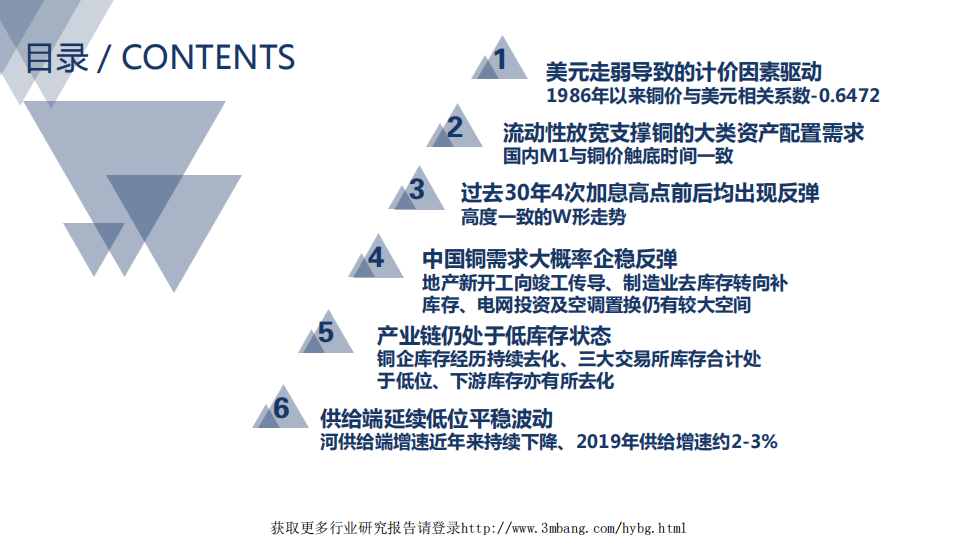 目录 / CONTENTS

1
美元走弱导致的计价因素驱动
1986年以来铜价与美元相关系数-0.6472

2
流动性放宽支撑铜的大类资产配置需求
国内M1与铜价触底时间一致

3
过去30年4次加息高点前后均出现反弹
高度一致的W形走势

4
中国铜需求大概率企稳反弹
地产新开工向竣工传导、制造业去库存转向补库存、电网投资及空调置换仍有较大空间

5
产业链仍处于低库存状态
铜企库存经历持续去化、三大交易所库存合计处于低位、下游库存亦有所去化

6
供给端延续低位平稳波动
河供给端增速近年来持续下降、2019年供给增速约2-3%

获取更多行业研究报告请登录http://www.3mbang.com/hybg.html